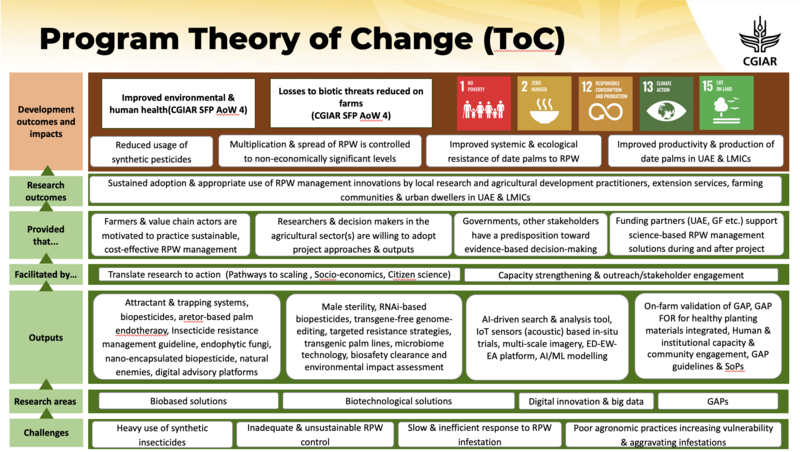 Program Theory of Change (ToC)

CGIAR

Development outcomes and impacts

Improved environmental & human health(CGIAR SFP AoW 4)

Losses to biotic threats reduced on farms (CGIAR SFP AoW 4)

1 NO POVERTY

2 ZERO HUNGER

12 RESPONSIBLE CONSUMPTION AND PRODUCTION

13 CLIMATE ACTION

15 LIFE ON LAND

Reduced usage of synthetic pesticides

Multiplication & spread of RPW is controlled to non-economically significant levels

Improved systemic & ecological resistance of date palms to RPW

Improved productivity & production of date palms in UAE & LMICs

Research outcomes

Sustained adoption & appropriate use of RPW management innovations by local research and agricultural development practitioners, extension services, farming communities & urban dwellers in UAE & LMICs

Provided that...

Farmers & value chain actors are motivated to practice sustainable, cost-effective RPW management

Researchers & decision makers in the agricultural sector(s) are willing to adopt project approaches & outputs

Governments, other stakeholders have a predisposition toward evidence-based decision-making

Funding partners (UAE, GF etc.) support science-based RPW management solutions during and after project

Facilitated by...

Translate research to action (Pathways to scaling , Socio-economics, Citizen science)

Capacity strengthening & outreach/stakeholder engagement

Outputs

Attractant & trapping systems, biopesticides, aretor-based palm endotherapy, Insecticide resistance management guideline, endophytic fungi, nano-encapsulated biopesticide, natural enemies, digital advisory platforms

Male sterility, RNAi-based biopesticides, transgene-free genome-editing, targeted resistance strategies, transgenic palm lines, microbiome technology, biosafety clearance and environmental impact assessment

AI-driven search & analysis tool, IoT sensors (acoustic) based in-situ trials, multi-scale imagery, ED-EW-EA platform, AI/ML modelling

On-farm validation of GAP, GAP FOR for healthy planting materials integrated, Human & institutional capacity & community engagement, GAP guidelines & SoPs

Research areas

Biobased solutions

Biotechnological solutions

Digital innovation & big data

GAPs

Challenges

Heavy use of synthetic insecticides

Inadequate & unsustainable RPW control

Slow & inefficient response to RPW infestation

Poor agronomic practices increasing vulnerability & aggravating infestations